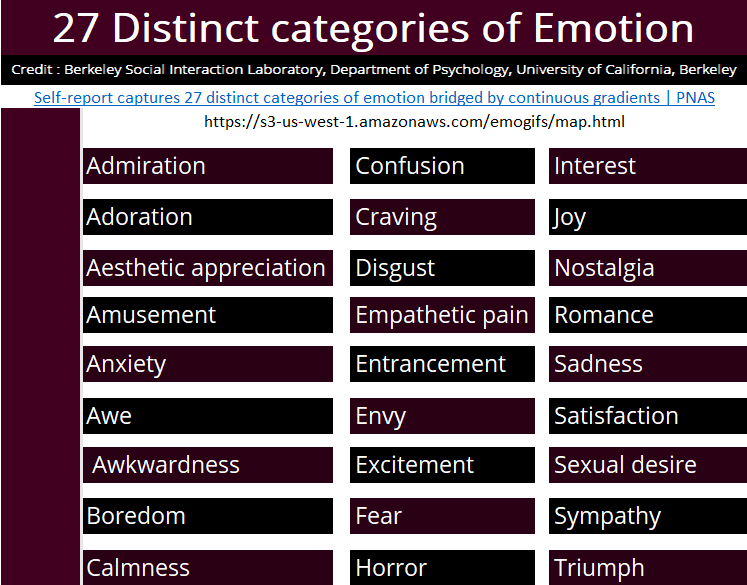 27 Distinct categories of Emotion

Credit : Berkeley Social Interaction Laboratory, Department of Psychology, University of California, Berkeley

Self-report captures 27 distinct categories of emotion bridged by continuous gradients | PNAS

https://s3-us-west-1.amazonaws.com/emogifs/map.html

Admiration
Adoration
Aesthetic appreciation
Amusement
Anxiety
Awe
Awkwardness
Boredom
Calmness

Confusion
Craving
Disgust
Empathetic pain
Entrancement
Envy
Excitement
Fear
Horror

Interest
Joy
Nostalgia
Romance
Sadness
Satisfaction
Sexual desire
Sympathy
Triumph